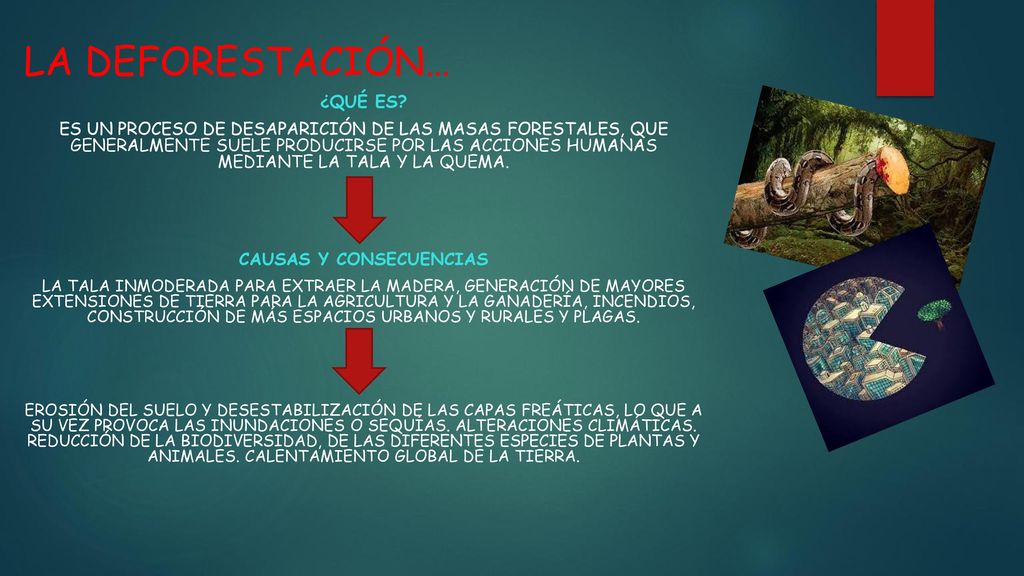 LA DEFORESTACIÓN…

¿QUÉ ES?

ES UN PROCESO DE DESAPARICIÓN DE LAS MASAS FORESTALES, QUE GENERALMENTE SUELE PRODUCIRSE POR LAS ACCIONES HUMANAS MEDIANTE LA TALA Y LA QUEMA.

CAUSAS Y CONSECUENCIAS

LA TALA INMODERADA PARA EXTRAER LA MADERA, GENERACIÓN DE MAYORES EXTENSIONES DE TIERRA PARA LA AGRICULTURA Y LA GANADERÍA, INCENDIOS, CONSTRUCCIÓN DE MÁS ESPACIOS URBANOS Y RURALES Y PLAGAS.

EROSIÓN DEL SUELO Y DESESTABILIZACIÓN DE LAS CAPAS FREÁTICAS, LO QUE A SU VEZ PROVOCA LAS INUNDACIONES O SEQUÍAS. ALTERACIONES CLIMÁTICAS. REDUCCIÓN DE LA BIODIVERSIDAD, DE LAS DIFERENTES ESPECIES DE PLANTAS Y ANIMALES. CALENTAMIENTO GLOBAL DE LA TIERRA.